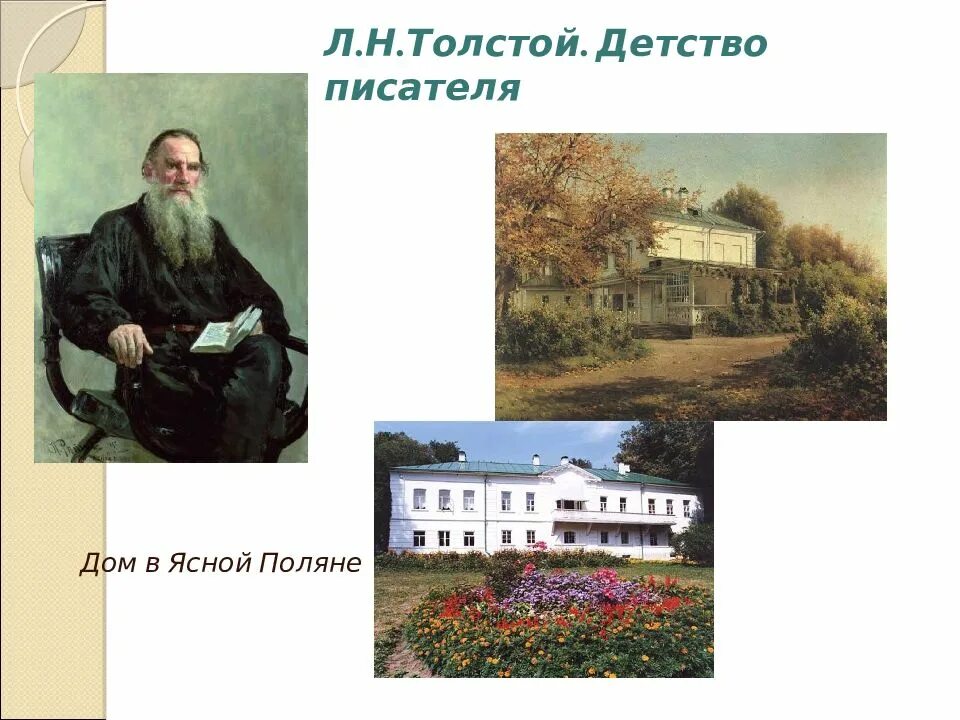 Л.Н.Толстой. Детство писателя

Дом в Ясной Поляне